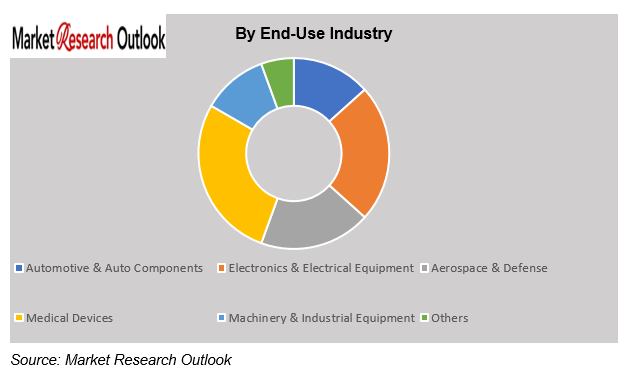 Market Research Outlook

By End-Use Industry

Automotive & Auto Components
Electronics & Electrical Equipment
Aerospace & Defense
Medical Devices
Machinery & Industrial Equipment
Others

Source: Market Research Outlook